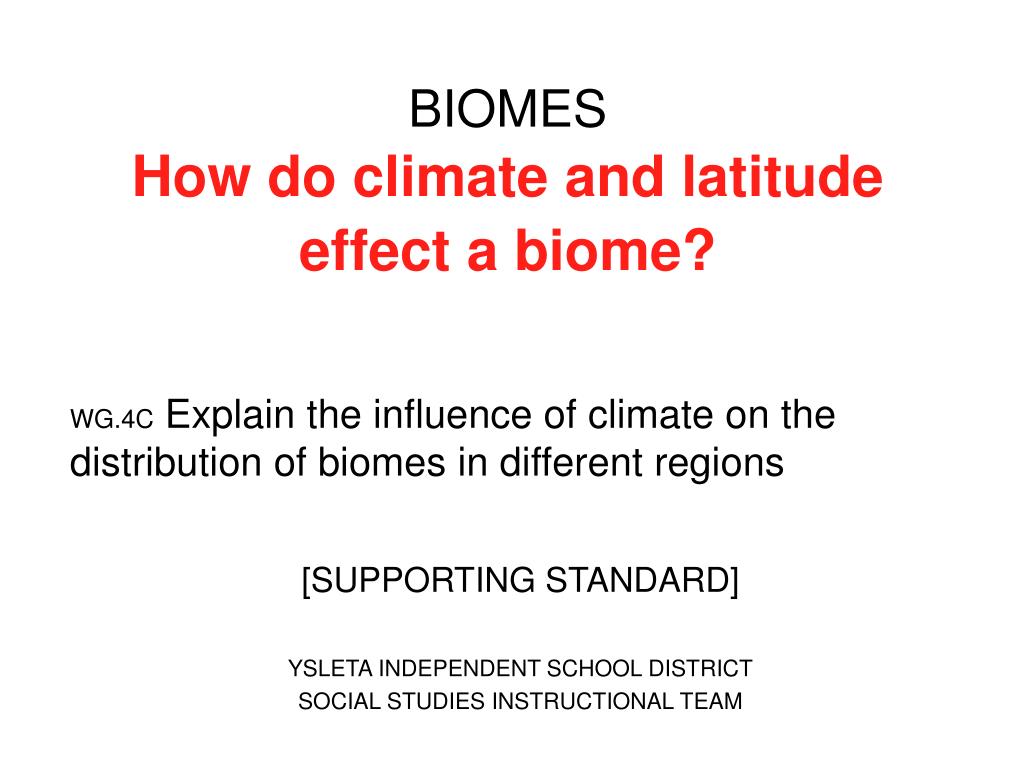 BIOMES
How do climate and latitude effect a biome?

WG.4C Explain the influence of climate on the distribution of biomes in different regions

[SUPPORTING STANDARD]

YSLETA INDEPENDENT SCHOOL DISTRICT
SOCIAL STUDIES INSTRUCTIONAL TEAM